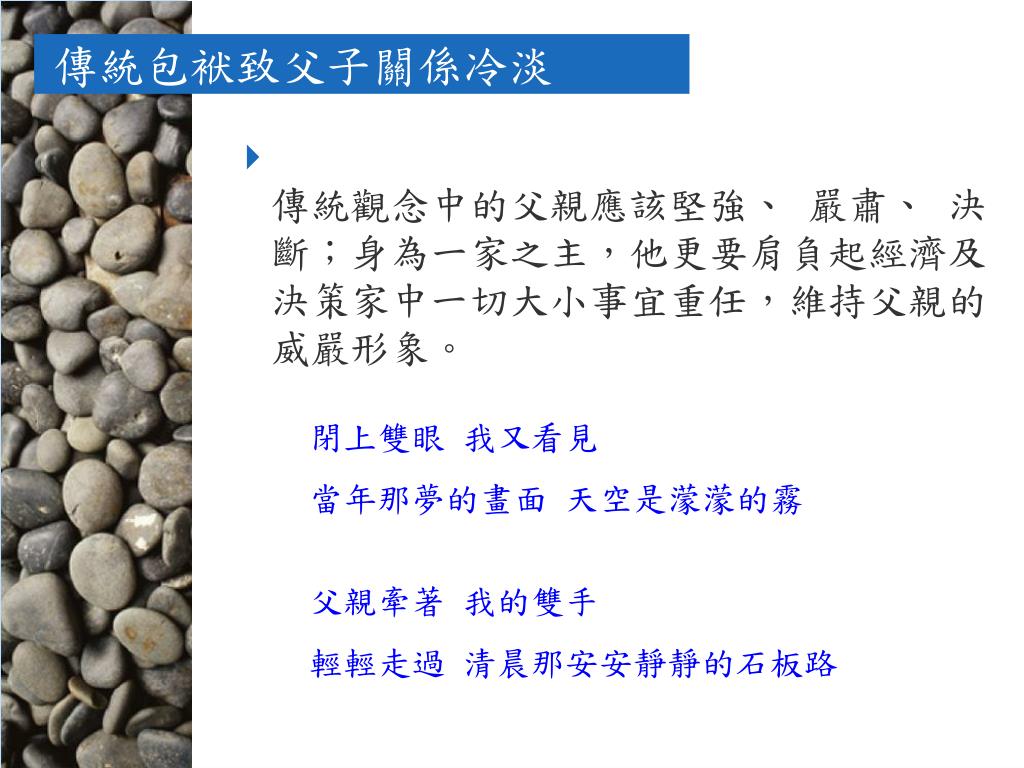 傳統包袱致父子關係冷淡

傳統觀念中的父親應該堅強、 嚴肅、 決斷；身為一家之主，他更要肩負起經濟及決策家中一切大小事宜重任，維持父親的威嚴形象。

閉上雙眼 我又看見

當年那夢的畫面 天空是濛濛的霧

父親牽著 我的雙手

輕輕走過 清晨那安安靜靜的石板路